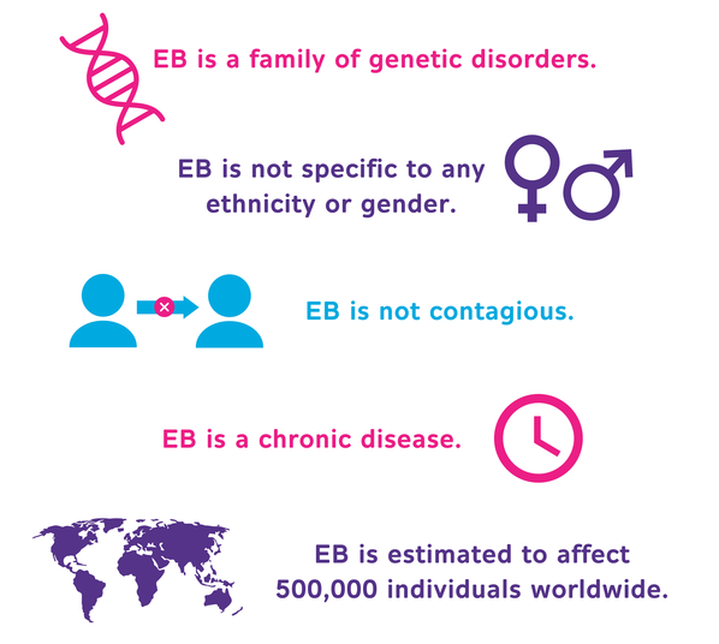 EB is a family of genetic disorders.

EB is not specific to any ethnicity or gender.

EB is not contagious.

EB is a chronic disease.

EB is estimated to affect 500,000 individuals worldwide.